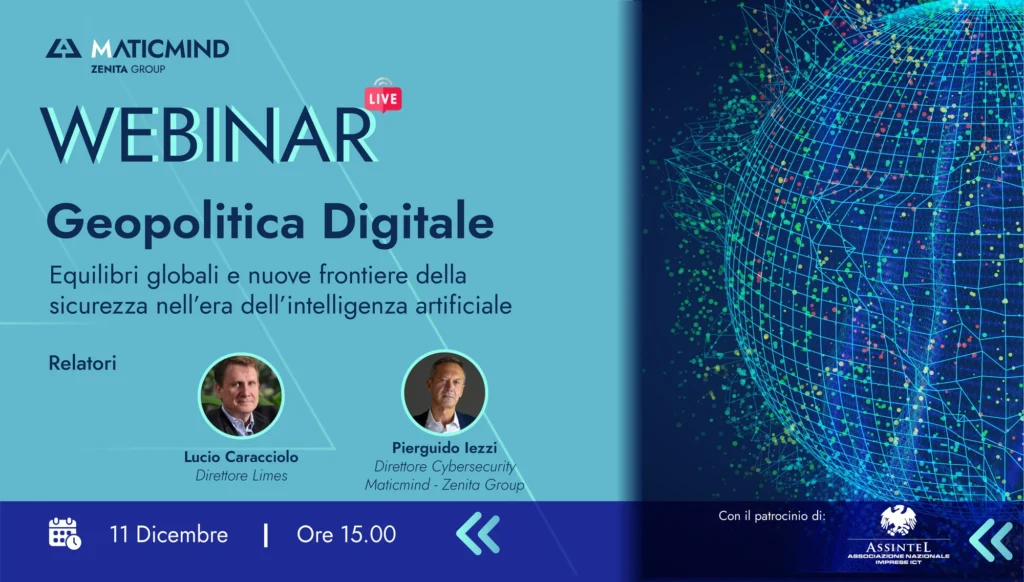 MATICMIND
ZENITA GROUP

WEBINAR
LIVE

Geopolitica Digitale

Equilibri globali e nuove frontiere della sicurezza nell'era dell'intelligenza artificiale

Relatori

Lucio Caracciolo
Direttore Limes

Pierguido Iezzi
Direttore Cybersecurity
Maticmind - Zenita Group

11 Dicembre | Ore 15.00

Con il patrocinio di:

ASSINTEL
ASSOCIAZIONE NAZIONALE IMPRESE ICT